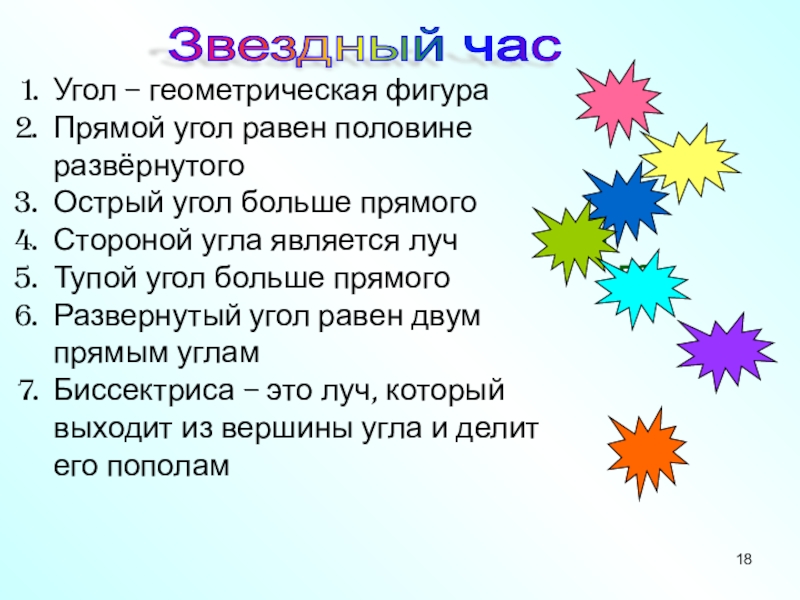 Звездный час

1. Угол – геометрическая фигура
2. Прямой угол равен половине развёрнутого
3. Острый угол больше прямого
4. Стороной угла является луч
5. Тупой угол больше прямого
6. Развернутый угол равен двум прямым углам
7. Биссектриса – это луч, который выходит из вершины угла и делит его пополам

18